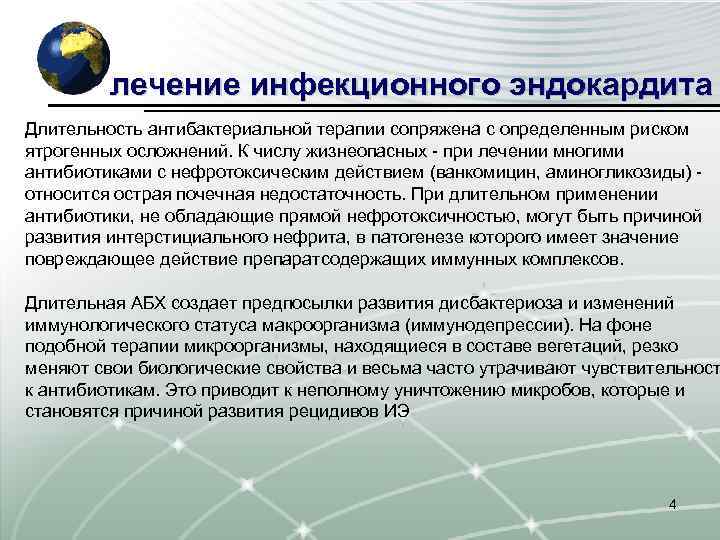 лечение инфекционного эндокардита

Длительность антибактериальной терапии сопряжена с определенным риском ятрогенных осложнений. К числу жизнеопасных - при лечении многими антибиотиками с нефротоксическим действием (ванкомицин, аминогликозиды) - относится острая почечная недостаточность. При длительном применении антибиотики, не обладающие прямой нефротоксичностью, могут быть причиной развития интерстициального нефрита, в патогенезе которого имеет значение повреждающее действие препаратсодержащих иммунных комплексов.

Длительная АБХ создает предпосылки развития дисбактериоза и изменений иммунологического статуса макроорганизма (иммунодепрессии). На фоне подобной терапии микроорганизмы, находящиеся в составе вегетаций, резко меняют свои биологические свойства и весьма часто утрачивают чувствительност к антибиотикам. Это приводит к неполному уничтожению микробов, которые и становятся причиной развития рецидивов ИЭ

4